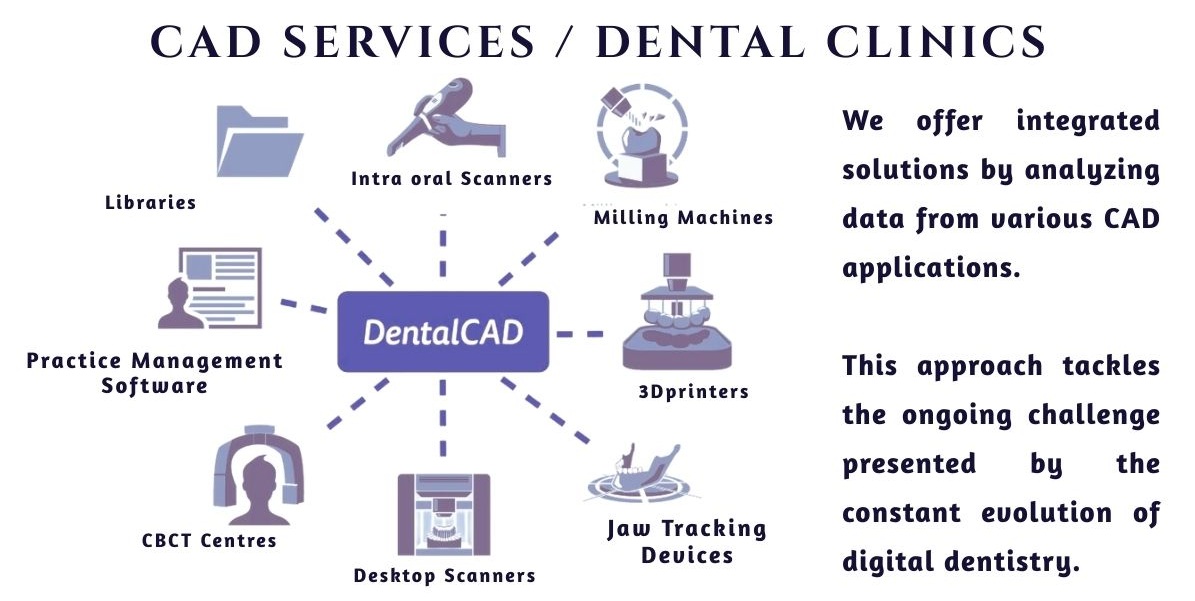 CAD SERVICES / DENTAL CLINICS

Libraries

Intra oral Scanners

Milling Machines

Practice Management Software

DentalCAD

3Dprinters

CBCT Centres

Desktop Scanners

Jaw Tracking Devices

We offer integrated solutions by analyzing data from various CAD applications.

This approach tackles the ongoing challenge presented by the constant evolution of digital dentistry.